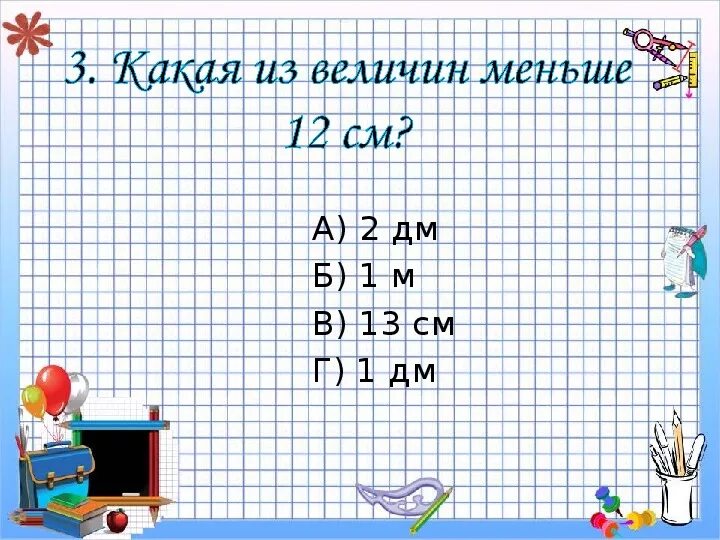 3. Какая из величин меньше 12 см?

А) 2 дм
Б) 1 м
В) 13 см
Г) 1 дм